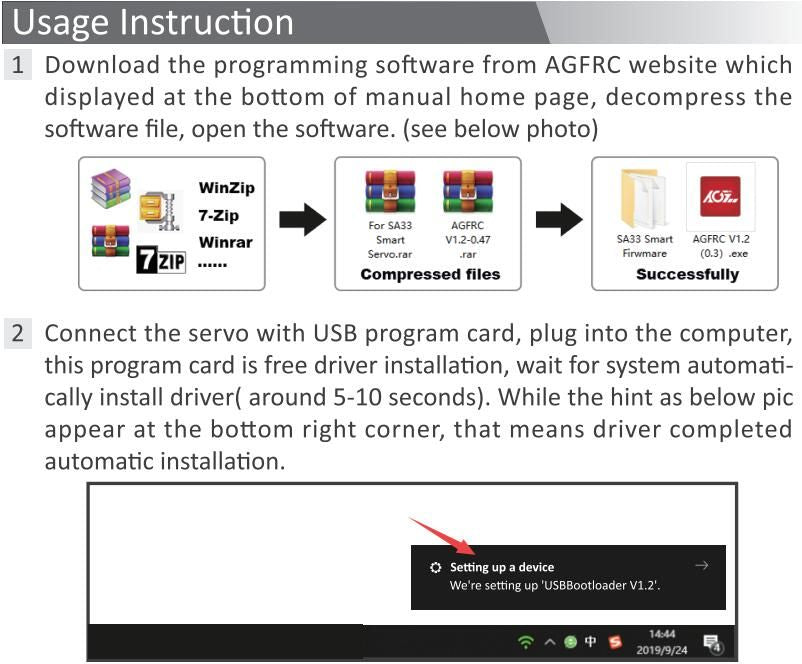 Usage Instruction

1 Download the programming software from AGFRC website which displayed at the bottom of manual home page, decompress the software file, open the software. (see below photo)

WinZip
7-Zip
Winrar
......
7ZIP

For SA33 Smart Servo.rar
AGFRC V1.2-0.47 .rar
Compressed files

SA33 Smart Firwmare
AGFRC V1.2 (0.3) .exe
Successfully

2 Connect the servo with USB program card, plug into the computer, this program card is free driver installation, wait for system automatically install driver( around 5-10 seconds). While the hint as below pic appear at the bottom right corner, that means driver completed automatic installation.

Setting up a device
We're setting up 'USBBootloader V1.2'.

中
14:44
2019/9/24
4